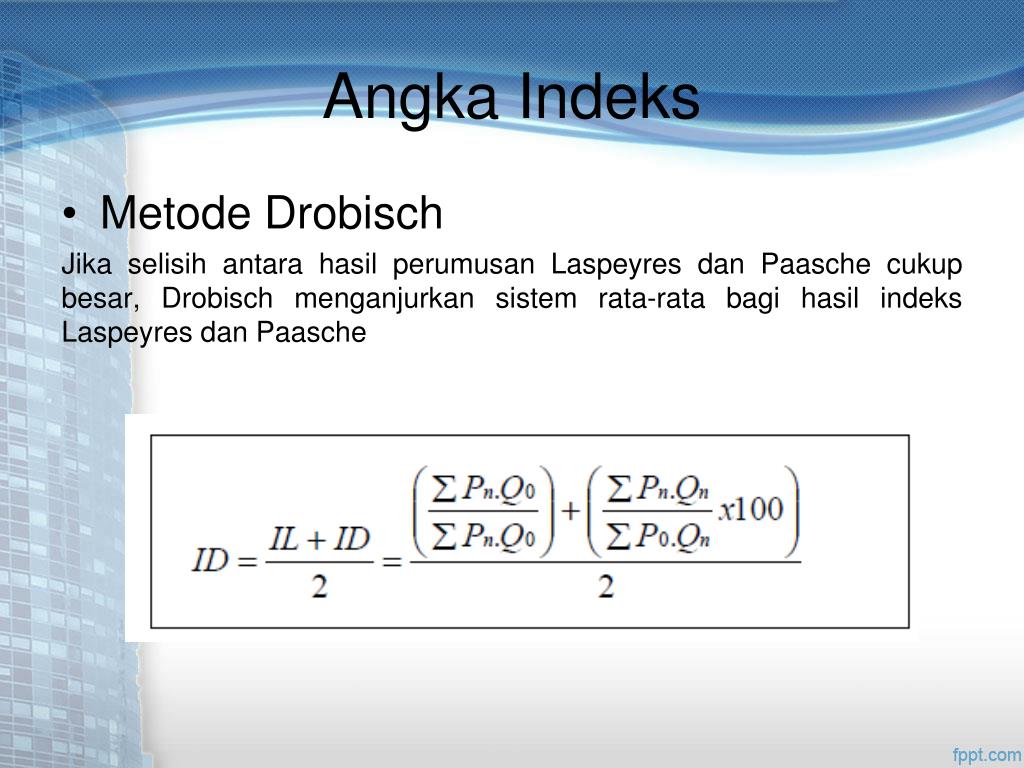 Angka Indeks

• Metode Drobisch

Jika selisih antara hasil perumusan Laspeyres dan Paasche cukup besar, Drobisch menganjurkan sistem rata-rata bagi hasil indeks Laspeyres dan Paasche

$ID = \frac{IL + ID}{2} = \frac{\left(\frac{\sum P_n.Q_0}{\sum P_n.Q_0}\right) + \left(\frac{\sum P_n.Q_n}{\sum P_0.Q_n} x100\right)}{2}$

fppt.com